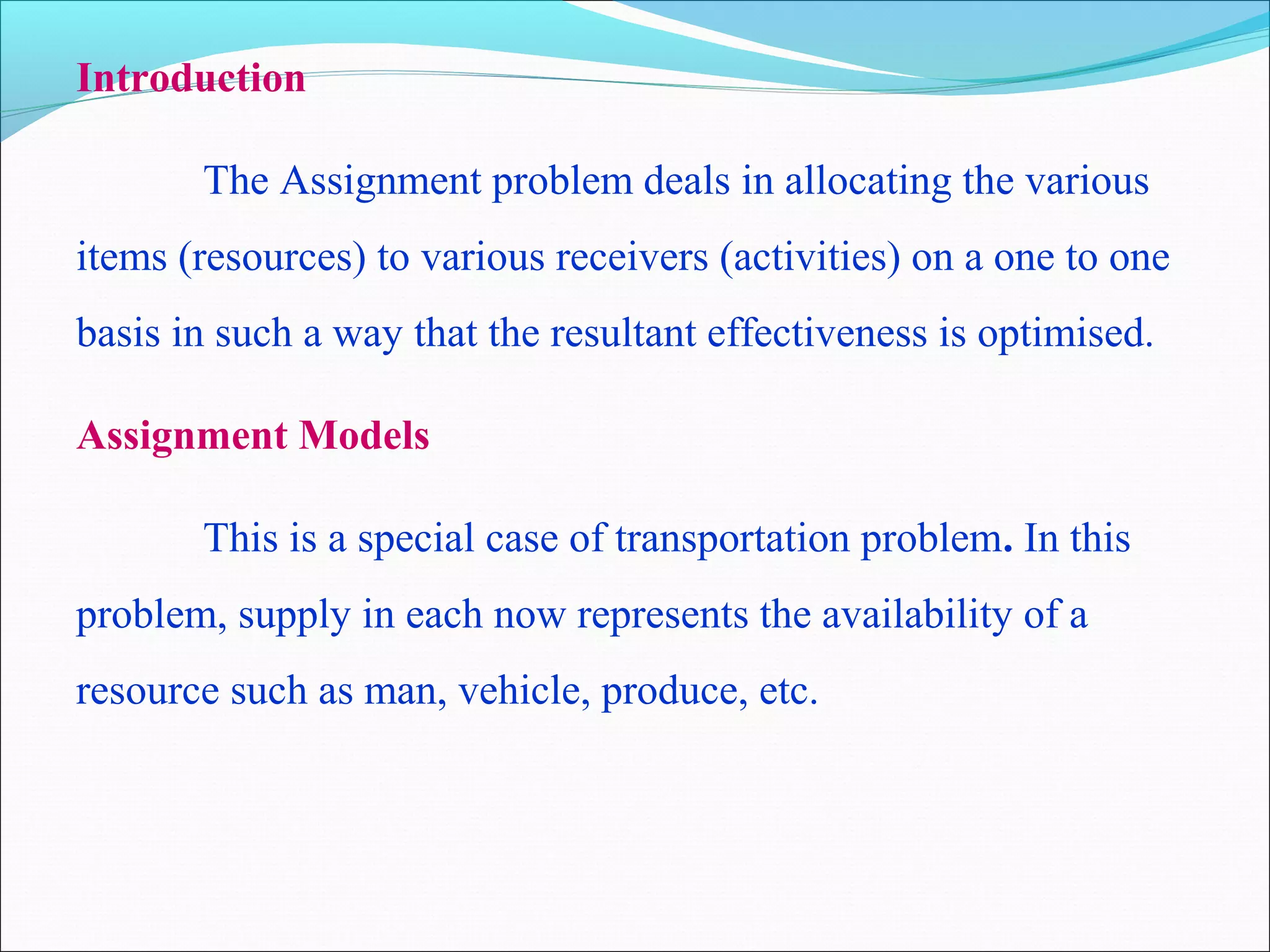 Introduction

The Assignment problem deals in allocating the various items (resources) to various receivers (activities) on a one to one basis in such a way that the resultant effectiveness is optimised.

Assignment Models

This is a special case of transportation problem. In this problem, supply in each now represents the availability of a resource such as man, vehicle, produce, etc.